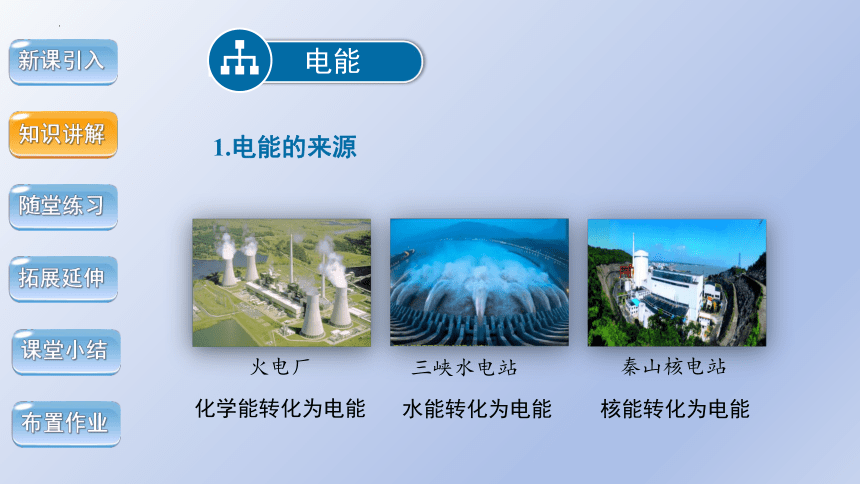 新课引入

知识讲解

随堂练习

拓展延伸

课堂小结

布置作业

电能

1.电能的来源

火电厂
化学能转化为电能

三峡水电站
水能转化为电能

秦山核电站
核能转化为电能